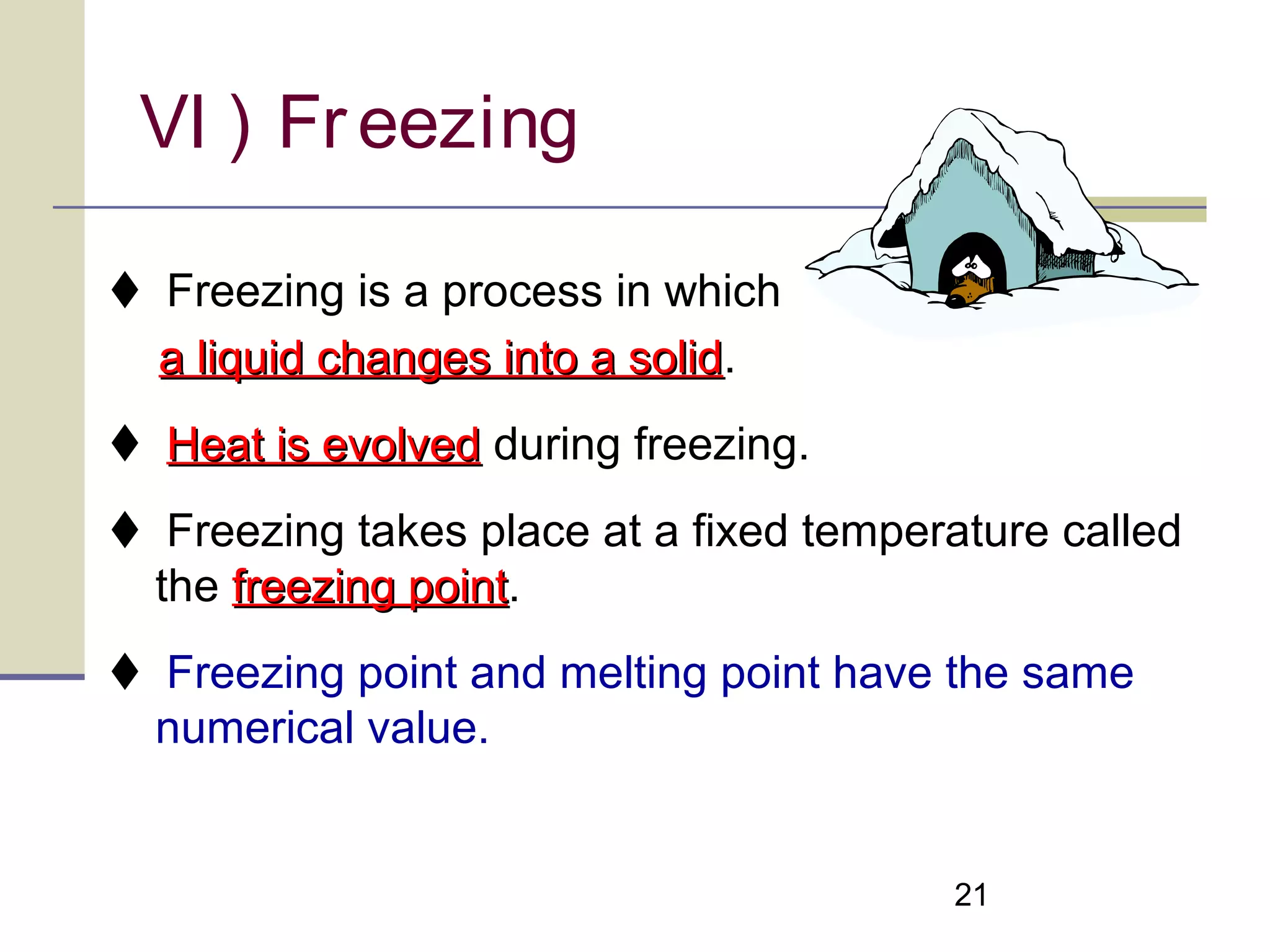 VI ) Freezing

♦ Freezing is a process in which a liquid changes into a solid.

♦ Heat is evolved during freezing.

♦ Freezing takes place at a fixed temperature called the freezing point.

♦ Freezing point and melting point have the same numerical value.

21